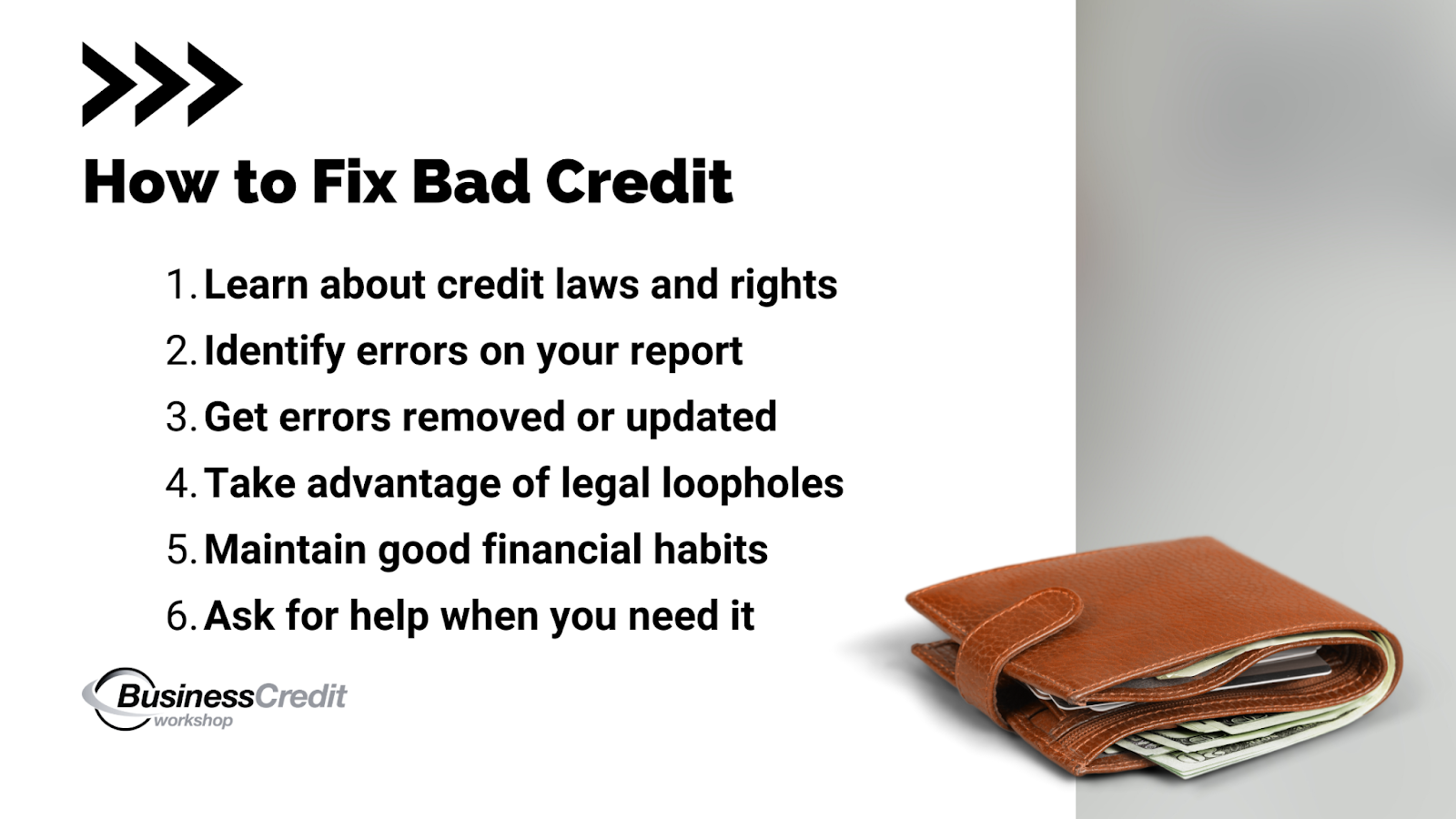 How to Fix Bad Credit

1. Learn about credit laws and rights
2. Identify errors on your report
3. Get errors removed or updated
4. Take advantage of legal loopholes
5. Maintain good financial habits
6. Ask for help when you need it

BusinessCredit workshop